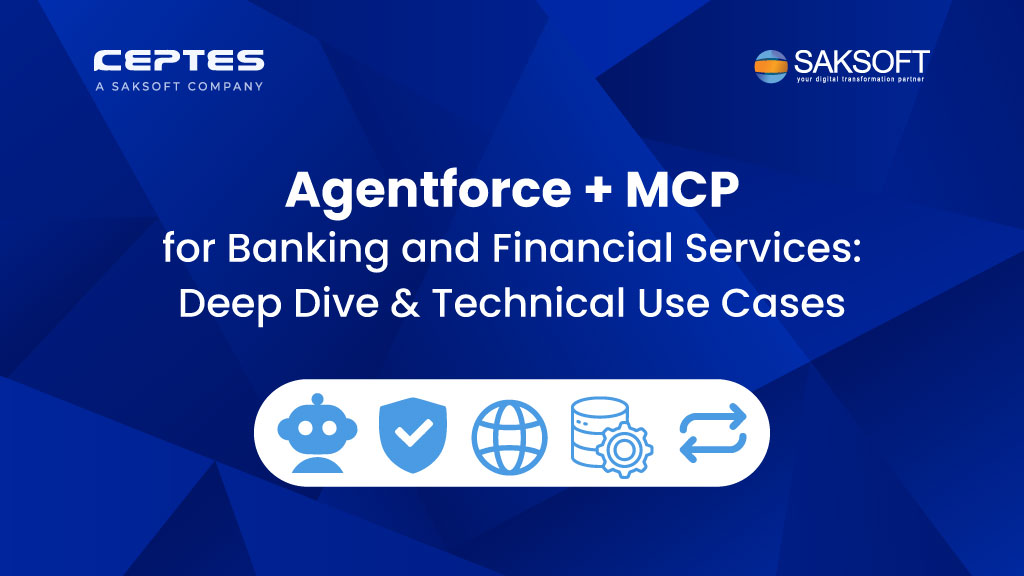 CEPTES
A SAKSOFT COMPANY

SAKSOFT
your digital transformation partner

Agentforce + MCP
for Banking and Financial Services:
Deep Dive & Technical Use Cases